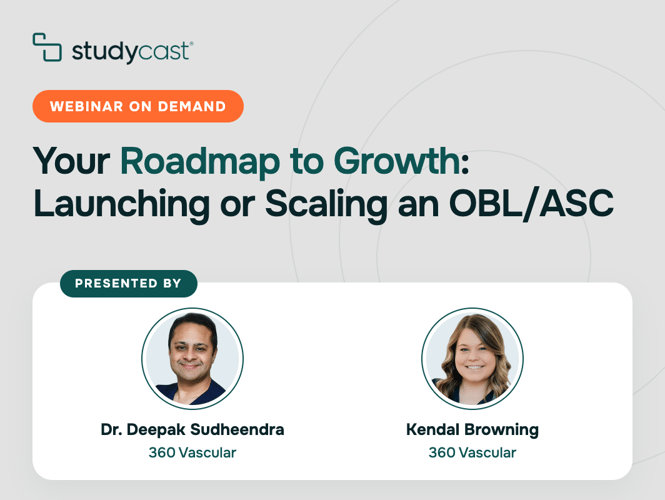 studycast®

WEBINAR ON DEMAND

Your Roadmap to Growth: Launching or Scaling an OBL/ASC

PRESENTED BY

Dr. Deepak Sudheendra
360 Vascular

Kendal Browning
360 Vascular